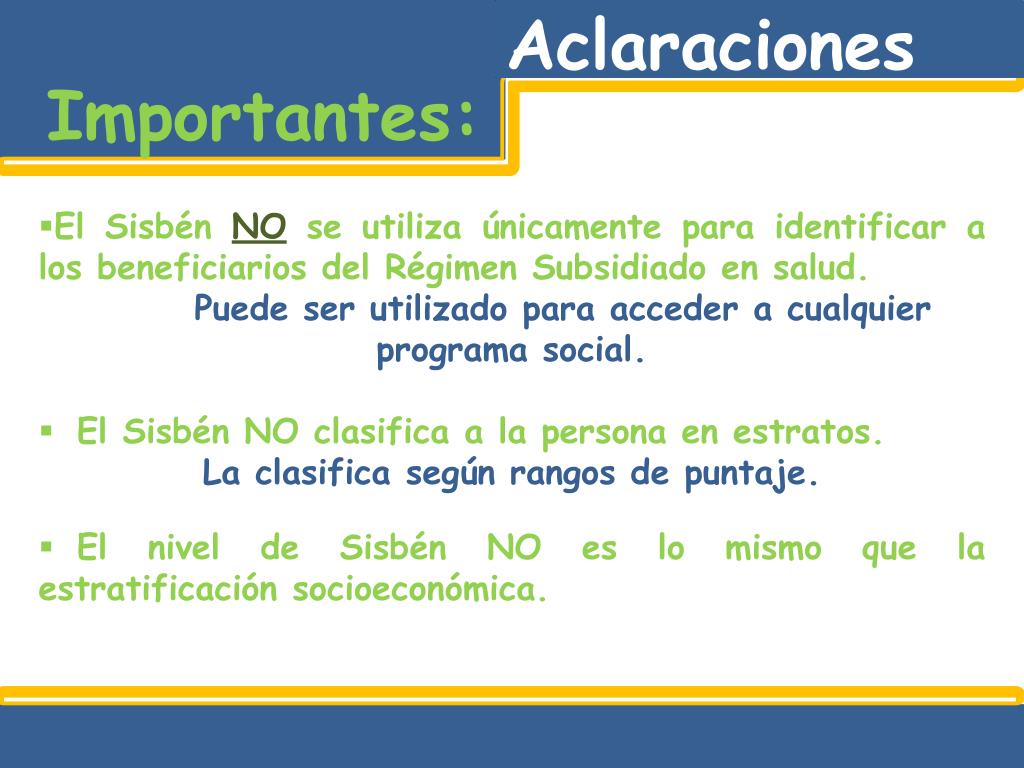 Aclaraciones
Importantes:

▪El Sisbén NO se utiliza únicamente para identificar a los beneficiarios del Régimen Subsidiado en salud.
Puede ser utilizado para acceder a cualquier programa social.

▪ El Sisbén NO clasifica a la persona en estratos.
La clasifica según rangos de puntaje.

▪ El nivel de Sisbén NO es lo mismo que la estratificación socioeconómica.